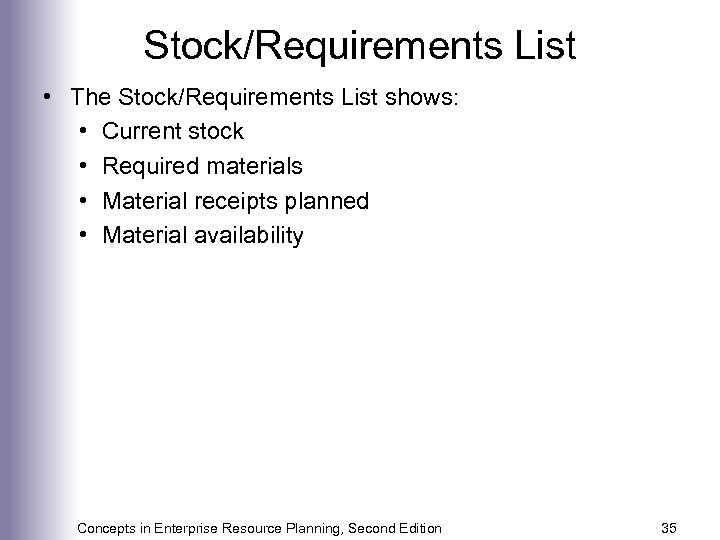 Stock/Requirements List

• The Stock/Requirements List shows:
  • Current stock
  • Required materials
  • Material receipts planned
  • Material availability

Concepts in Enterprise Resource Planning, Second Edition

35